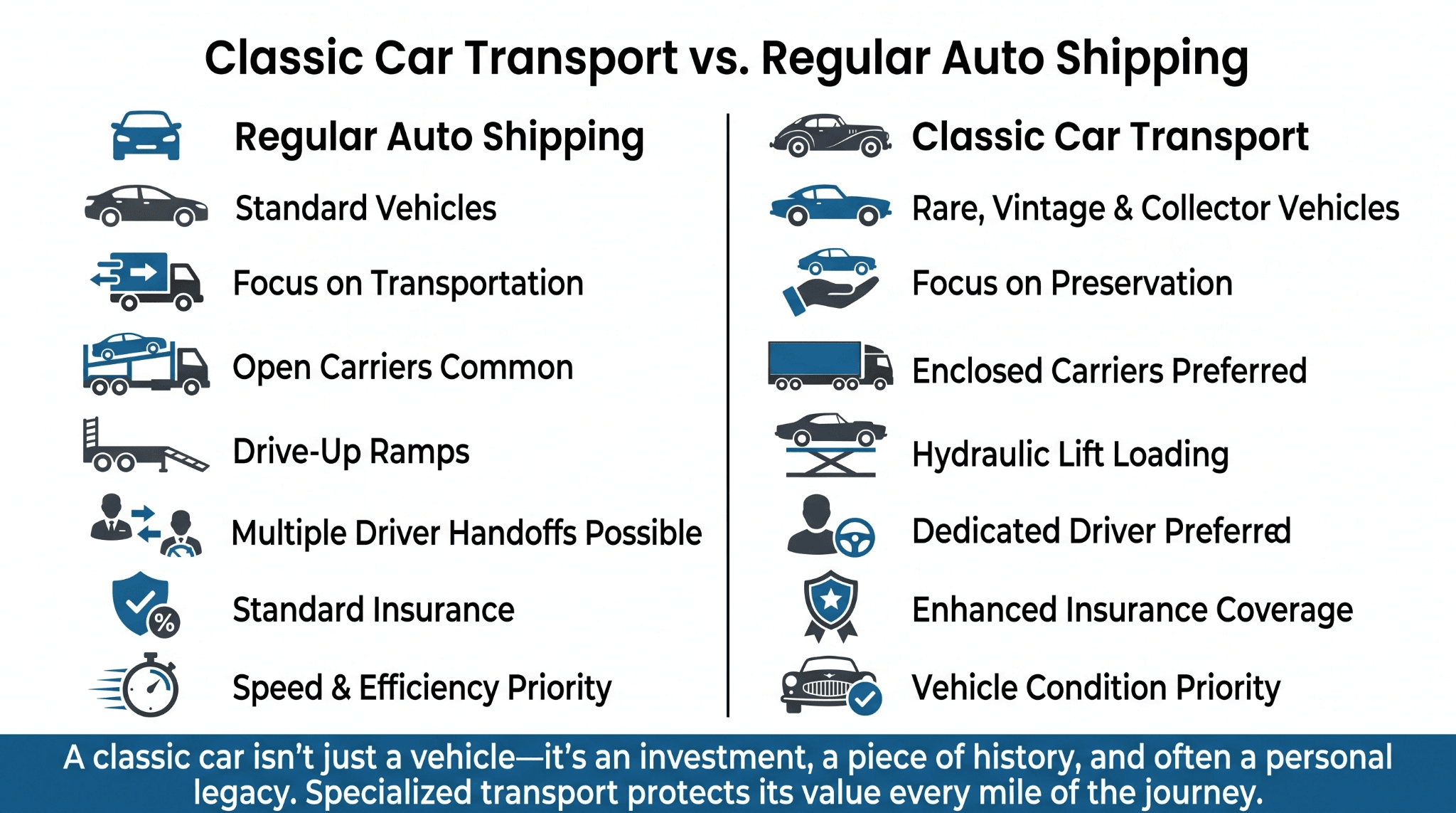 Classic Car Transport vs. Regular Auto Shipping

Regular Auto Shipping

Standard Vehicles

Focus on Transportation

Open Carriers Common

Drive-Up Ramps

Multiple Driver Handoffs Possible

Standard Insurance

Speed & Efficiency Priority

Classic Car Transport

Rare, Vintage & Collector Vehicles

Focus on Preservation

Enclosed Carriers Preferred

Hydraulic Lift Loading

Dedicated Driver Preferred

Enhanced Insurance Coverage

Vehicle Condition Priority

A classic car isn't just a vehicle—it's an investment, a piece of history, and often a personal legacy. Specialized transport protects its value every mile of the journey.